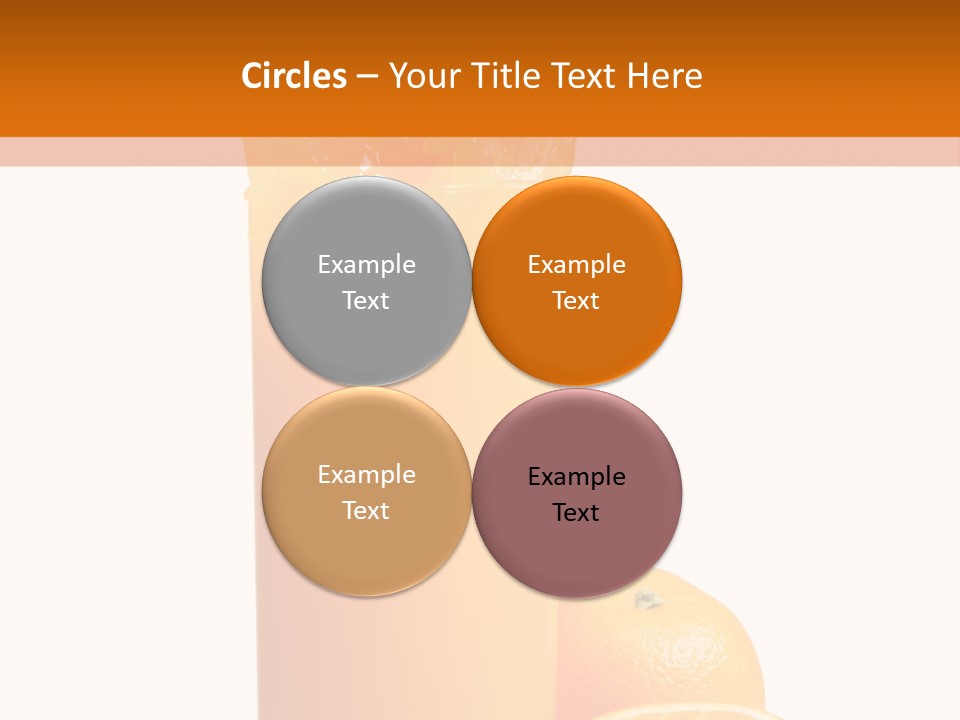 Circles – Your Title Text Here

Example Text

Example Text

Example Text

Example Text